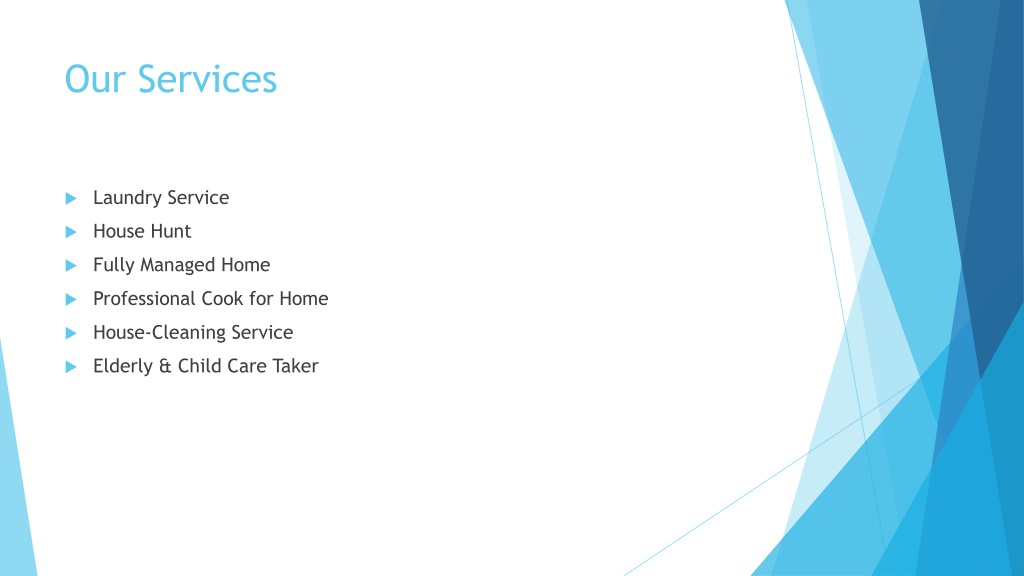 Our Services

Laundry Service
House Hunt
Fully Managed Home
Professional Cook for Home
House-Cleaning Service
Elderly & Child Care Taker